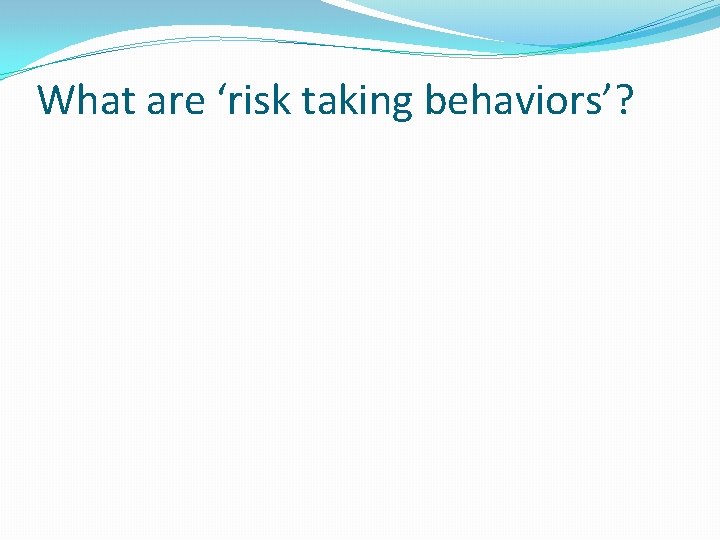 What are ‘risk taking behaviors’?